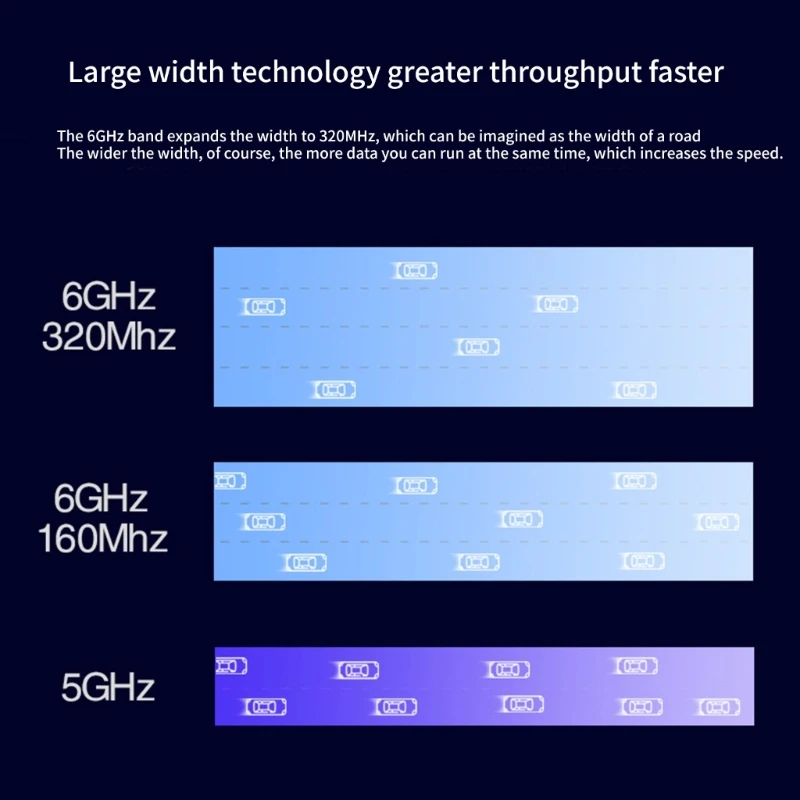 Large width technology greater throughput faster

The 6GHz band expands the width to 320MHz, which can be imagined as the width of a road
The wider the width, of course, the more data you can run at the same time, which increases the speed.

6GHz
320Mhz

6GHz
160Mhz

5GHz